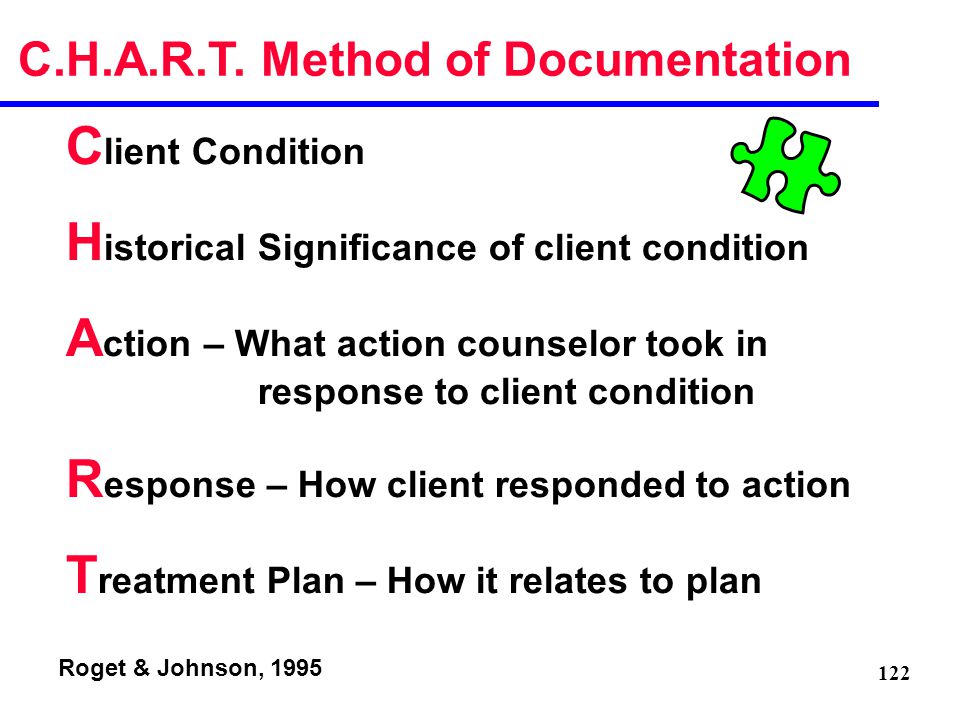 C.H.A.R.T. Method of Documentation

Client Condition

Historical Significance of client condition

Action – What action counselor took in response to client condition

Response – How client responded to action

Treatment Plan – How it relates to plan

Roget & Johnson, 1995

122